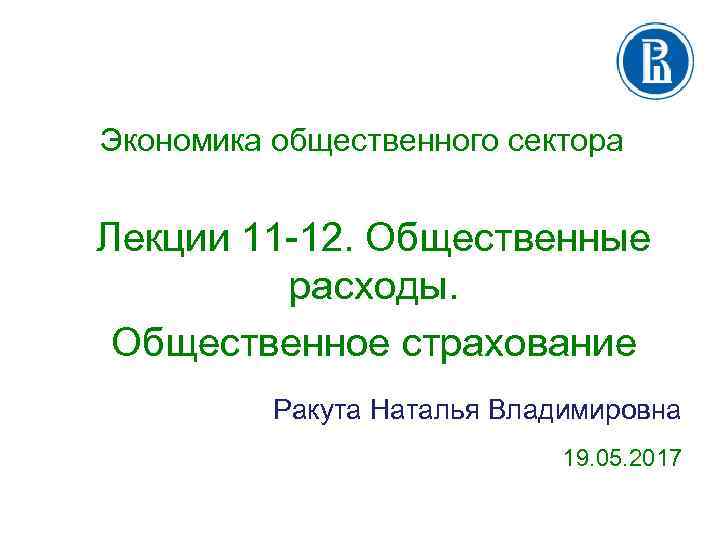 Экономика общественного сектора

Лекции 11-12. Общественные расходы.

Общественное страхование

Ракута Наталья Владимировна

19.05.2017